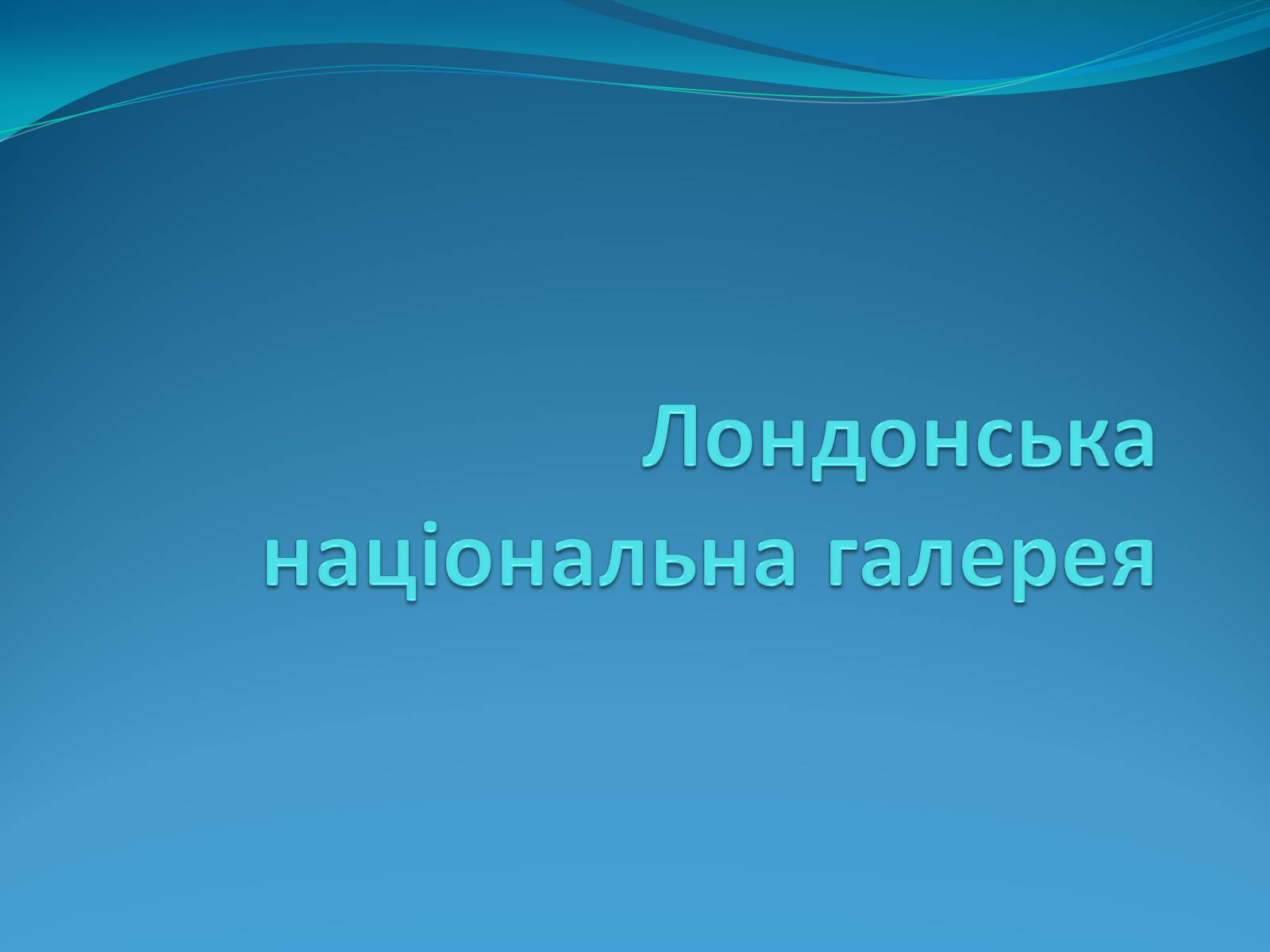 Лондонська національна галерея